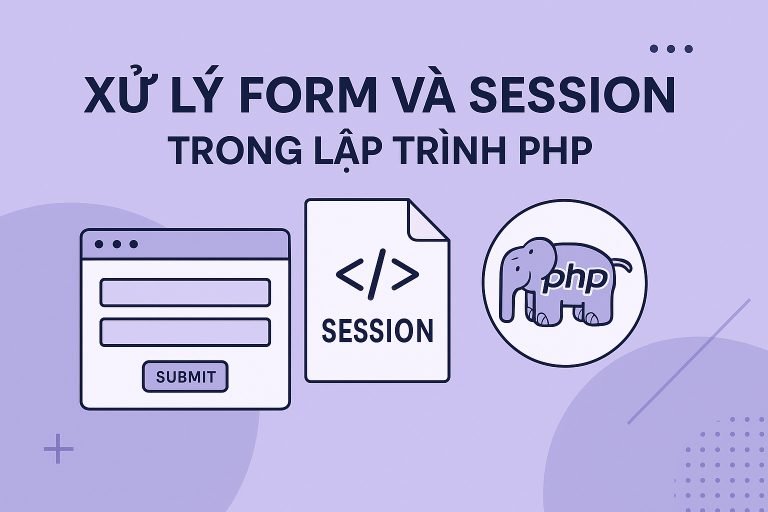 XỬ LÝ FORM VÀ SESSION
TRONG LẬP TRÌNH PHP

SUBMIT

</>
SESSION

php